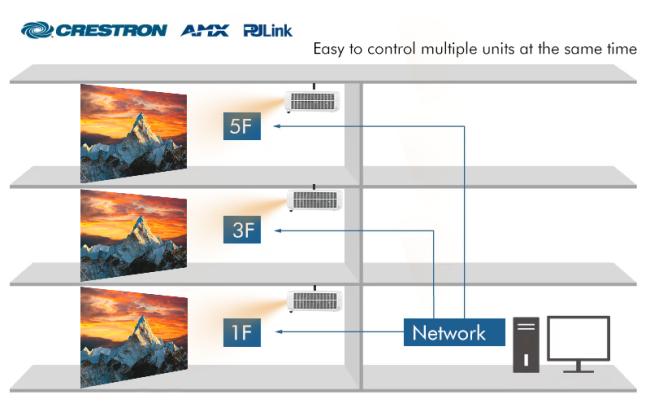 CRESTRON AMX PJLink

Easy to control multiple units at the same time

5F

3F

1F

Network